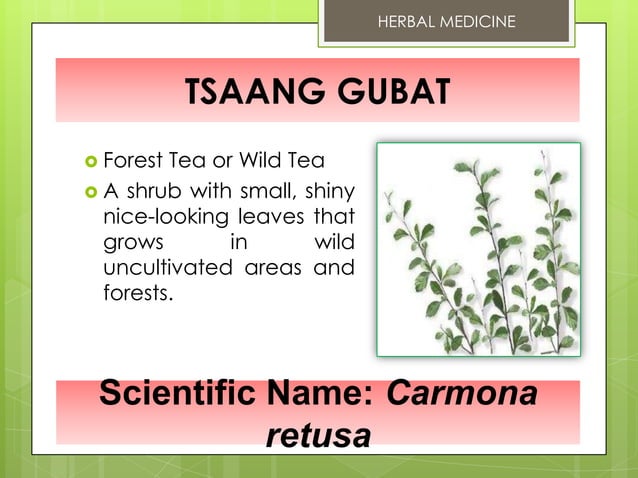 HERBAL MEDICINE

TSAANG GUBAT

Forest Tea or Wild Tea

A shrub with small, shiny nice-looking leaves that grows in wild uncultivated areas and forests.

Scientific Name: Carmona retusa